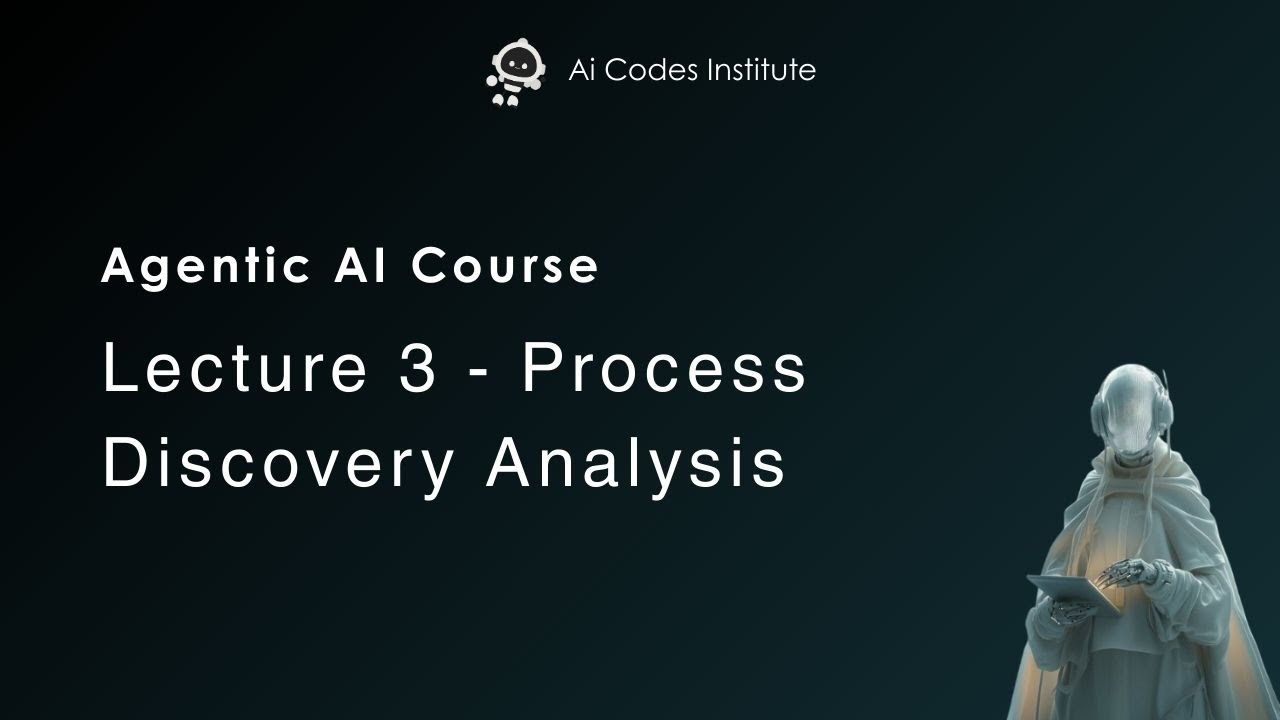 Ai Codes Institute

Agentic AI Course

Lecture 3 - Process Discovery Analysis